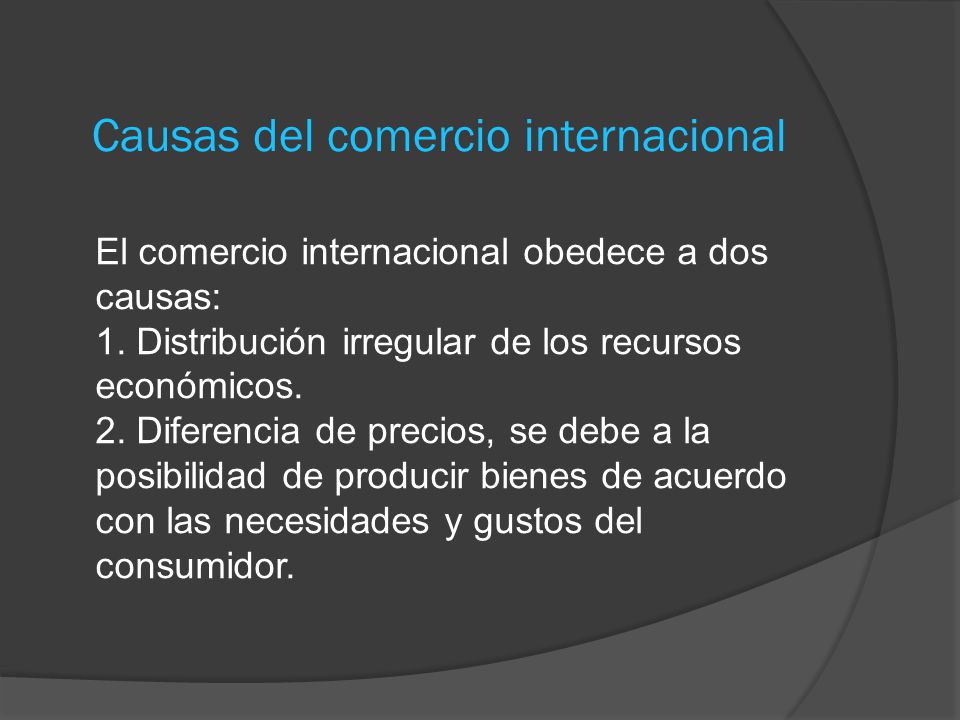 Causas del comercio internacional

El comercio internacional obedece a dos causas:
1. Distribución irregular de los recursos económicos.
2. Diferencia de precios, se debe a la posibilidad de producir bienes de acuerdo con las necesidades y gustos del consumidor.